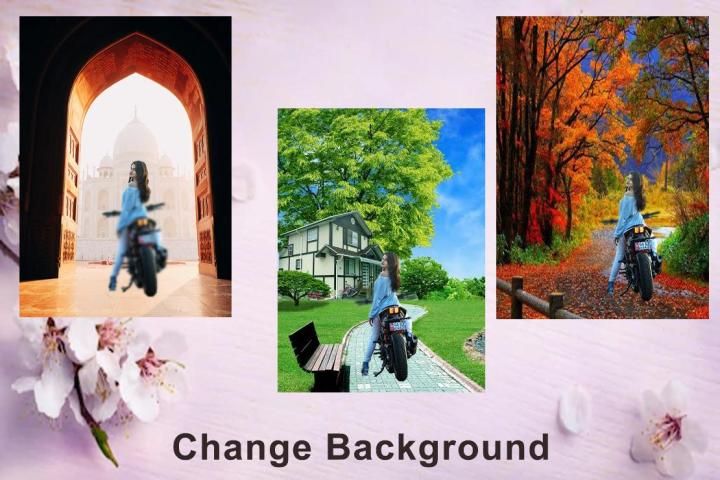 Change Background